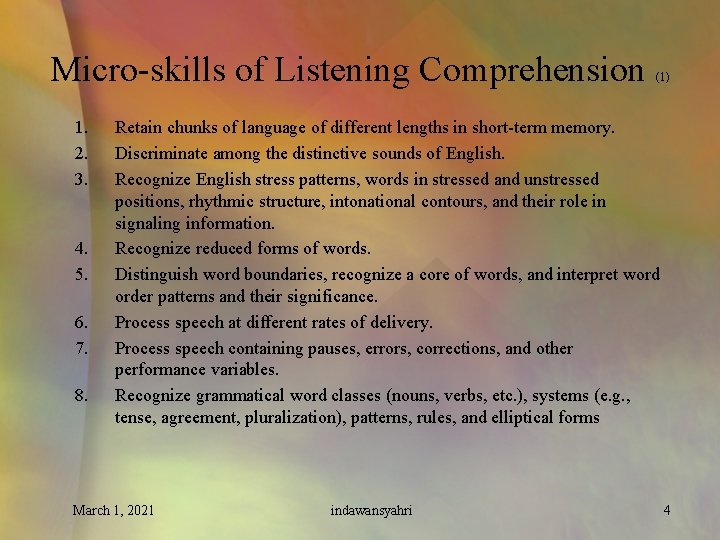 Micro-skills of Listening Comprehension (1)

1. Retain chunks of language of different lengths in short-term memory.
2. Discriminate among the distinctive sounds of English.
3. Recognize English stress patterns, words in stressed and unstressed positions, rhythmic structure, intonational contours, and their role in signaling information.
4. Recognize reduced forms of words.
5. Distinguish word boundaries, recognize a core of words, and interpret word order patterns and their significance.
6. Process speech at different rates of delivery.
7. Process speech containing pauses, errors, corrections, and other performance variables.
8. Recognize grammatical word classes (nouns, verbs, etc.), systems (e.g., tense, agreement, pluralization), patterns, rules, and elliptical forms

March 1, 2021 indawansyahri 4